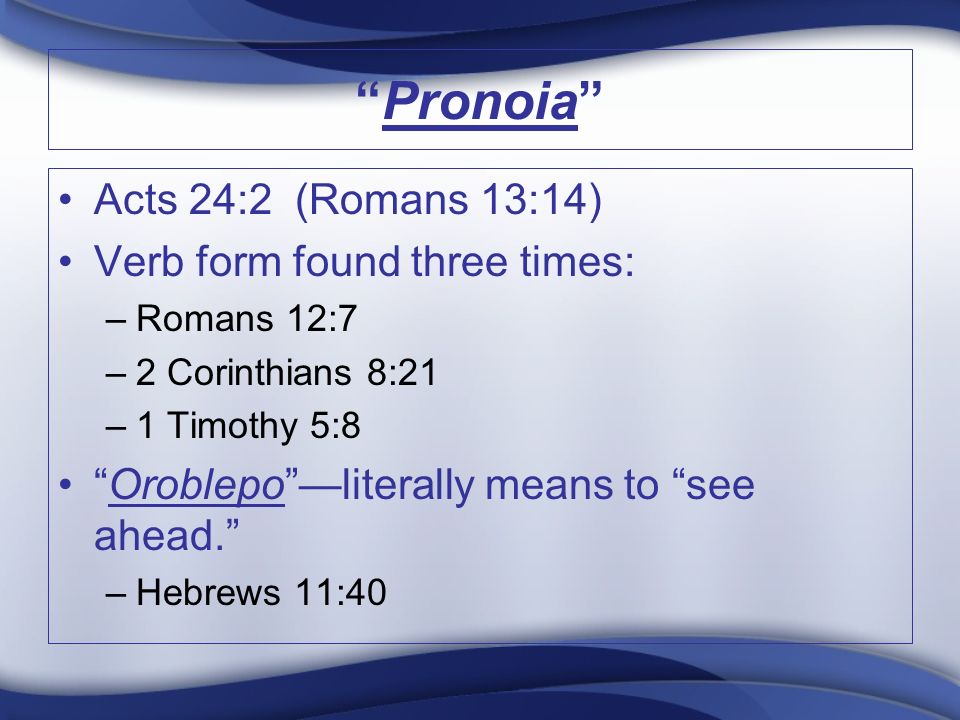 “Pronoia”

• Acts 24:2 (Romans 13:14)
• Verb form found three times:
– Romans 12:7
– 2 Corinthians 8:21
– 1 Timothy 5:8
• “Oroblepo”—literally means to “see ahead.”
– Hebrews 11:40